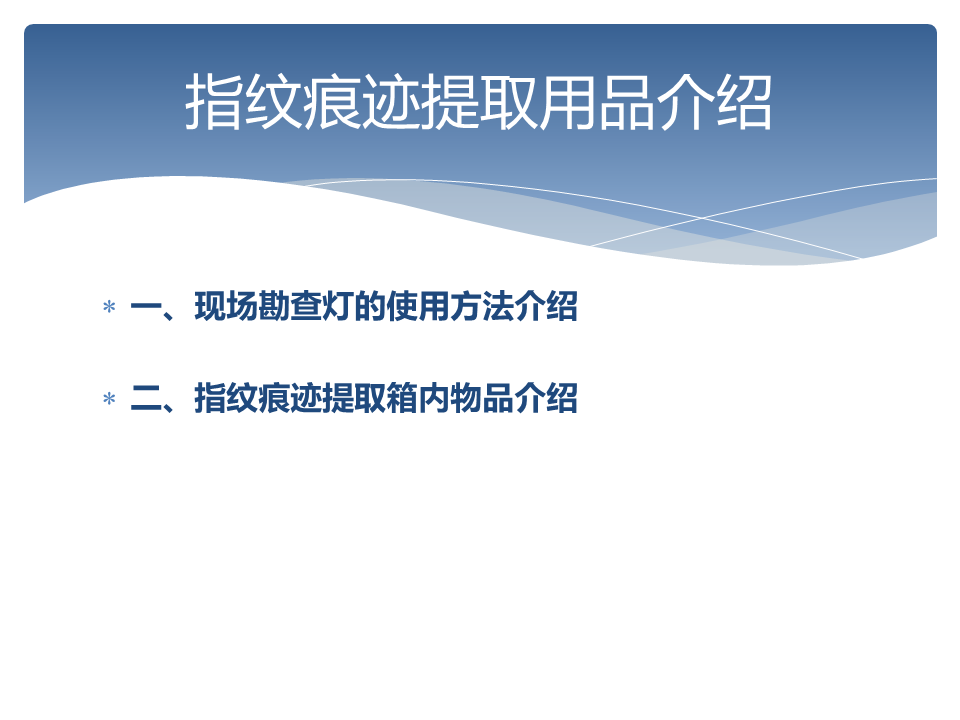 指纹痕迹提取用品介绍

* 一、现场勘查灯的使用方法介绍

* 二、指纹痕迹提取箱内物品介绍